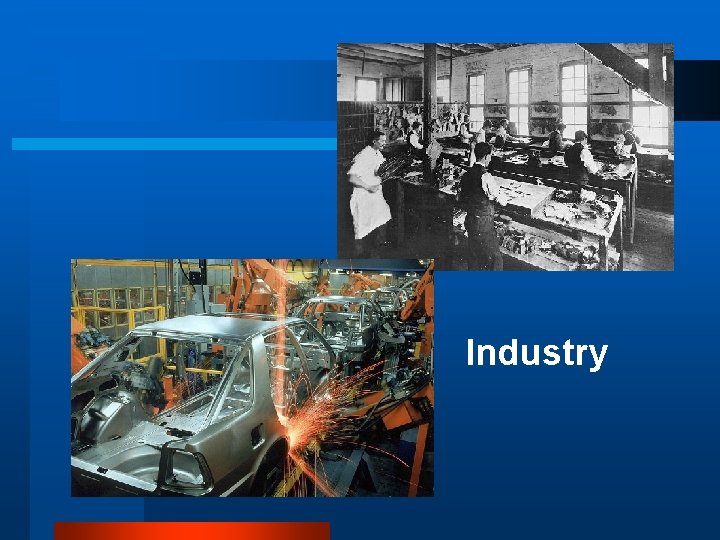 Industry